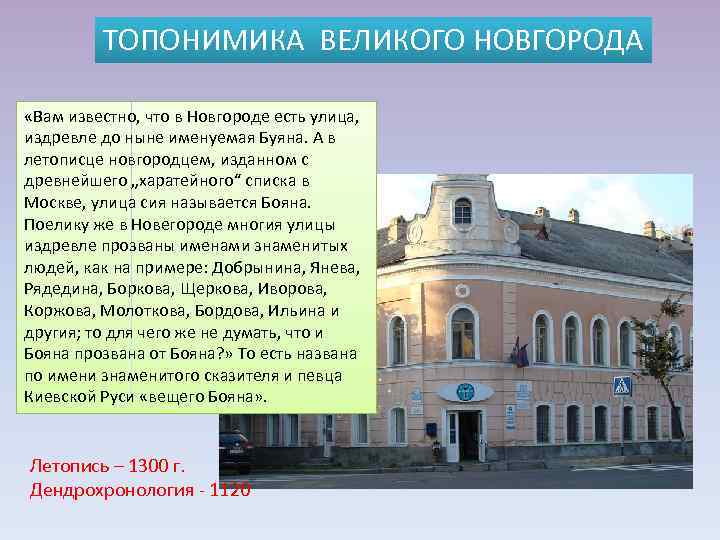 ТОПОНИМИКА ВЕЛИКОГО НОВГОРОДА

«Вам известно, что в Новгороде есть улица, издревле до ныне именуемая Буяна. А в летописце новгородцем, изданном с древнейшего „харатейного" списка в Москве, улица сия называется Бояна. Поелику же в Новегороде многия улицы издревле прозваны именами знаменитых людей, как на примере: Добрынина, Янева, Рядедина, Боркова, Щеркова, Иворова, Коржова, Молоткова, Бордова, Ильина и другия; то для чего же не думать, что и Бояна прозвана от Бояна?» То есть названа по имени знаменитого сказителя и певца Киевской Руси «вещего Бояна».

Летопись – 1300 г.
Дендрохронология - 1120